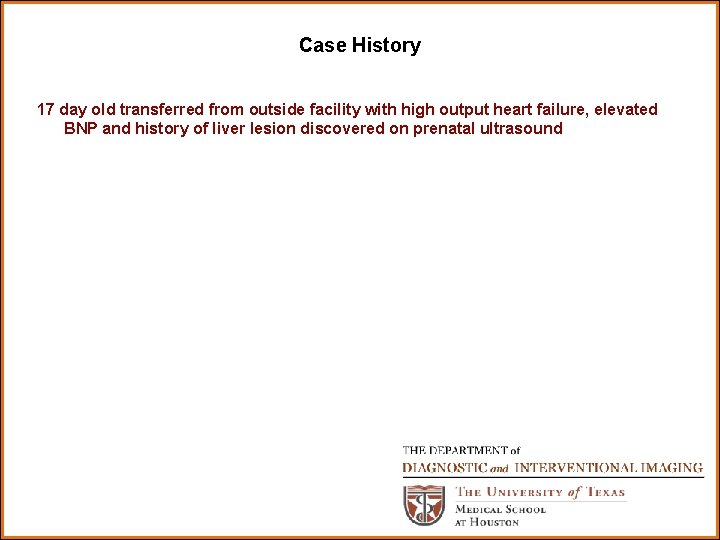 Case History

17 day old transferred from outside facility with high output heart failure, elevated BNP and history of liver lesion discovered on prenatal ultrasound

THE DEPARTMENT of
DIAGNOSTIC and INTERVENTIONAL IMAGING

THE UNIVERSITY of TEXAS
MEDICAL SCHOOL
AT HOUSTON